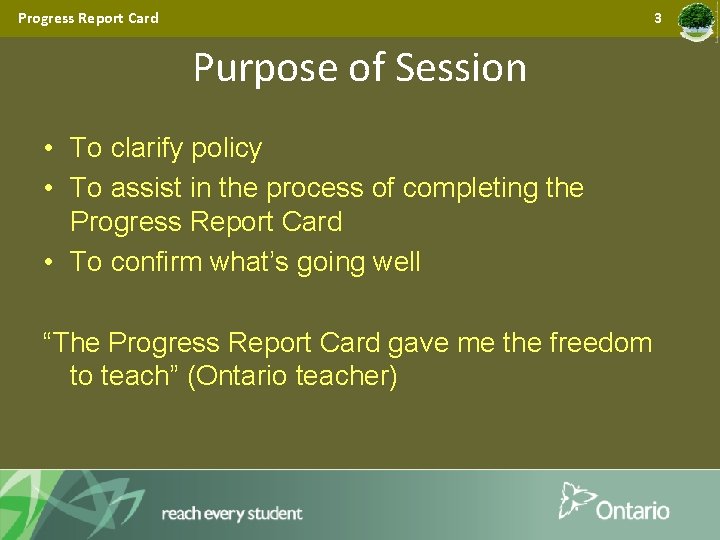 Progress Report Card

3

Purpose of Session

• To clarify policy
• To assist in the process of completing the Progress Report Card
• To confirm what’s going well

“The Progress Report Card gave me the freedom to teach” (Ontario teacher)

reach every student

Ontario